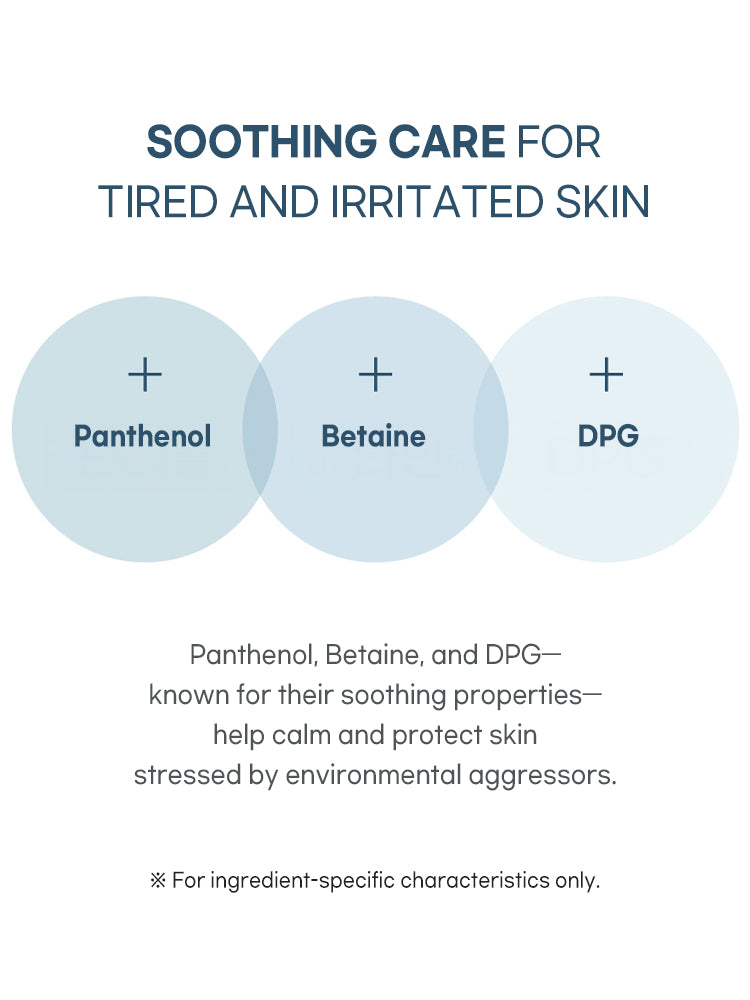 SOOTHING CARE FOR TIRED AND IRRITATED SKIN

+
Panthenol

+
Betaine

+
DPG

Panthenol, Betaine, and DPG— known for their soothing properties— help calm and protect skin stressed by environmental aggressors.

※ For ingredient-specific characteristics only.